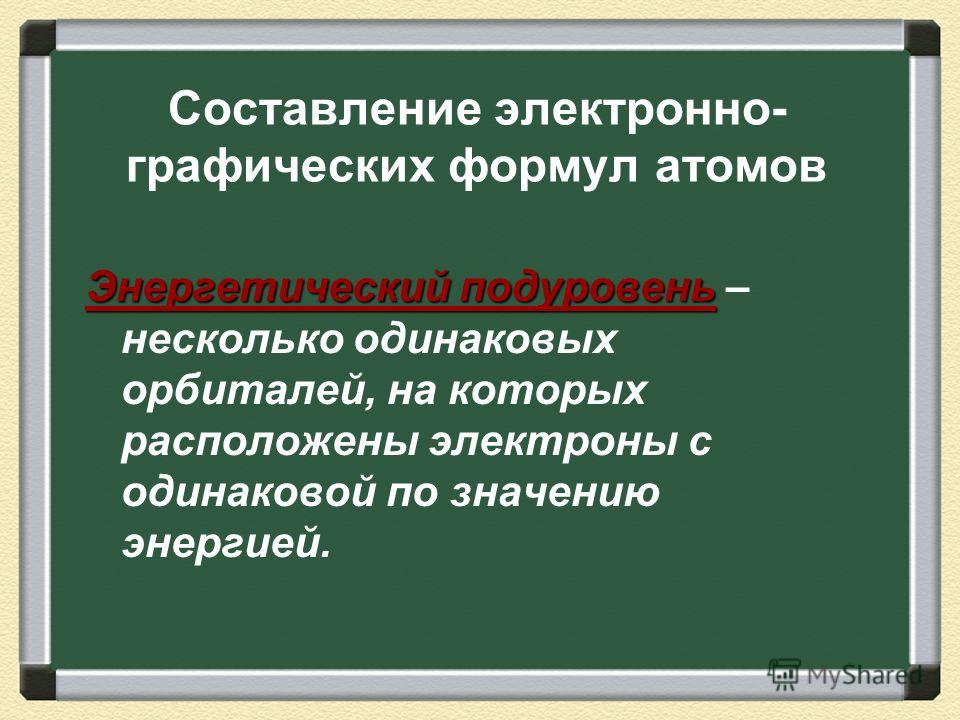 Составление электронно-графических формул атомов

Энергетический подуровень – несколько одинаковых орбиталей, на которых расположены электроны с одинаковой по значению энергией.

MyShared